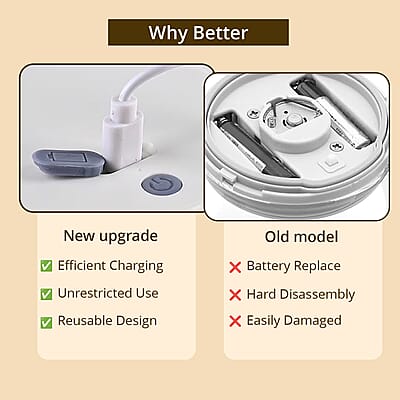 Why Better

New upgrade

✅ Efficient Charging

✅ Unrestricted Use

✅ Reusable Design

Old model

❌ Battery Replace

❌ Hard Disassembly

❌ Easily Damaged